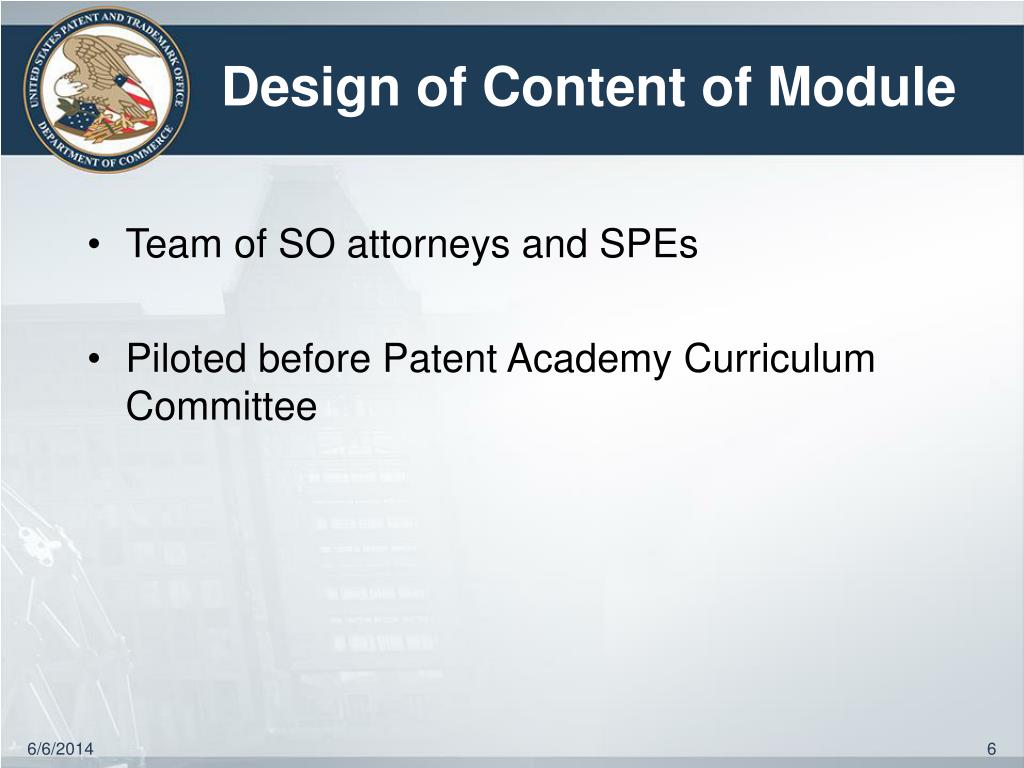 UNITED STATES PATENT AND TRADEMARK OFFICE
DEPARTMENT OF COMMERCE

Design of Content of Module

• Team of SO attorneys and SPEs

• Piloted before Patent Academy Curriculum Committee

6/6/2014

6